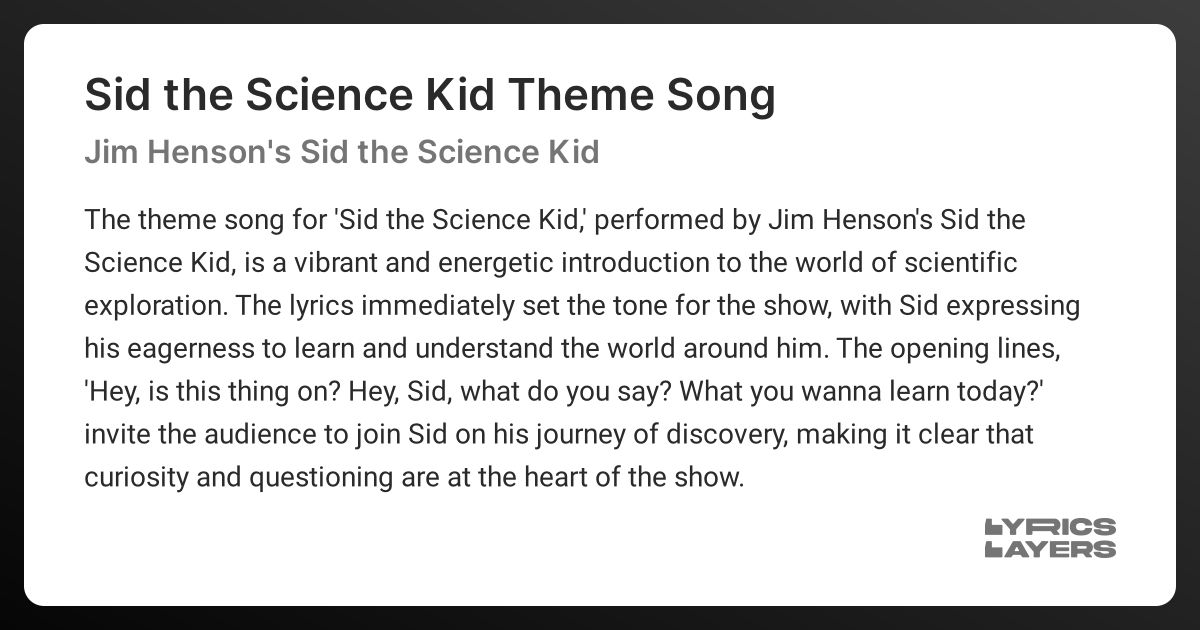 Sid the Science Kid Theme Song

Jim Henson's Sid the Science Kid

The theme song for 'Sid the Science Kid,' performed by Jim Henson's Sid the Science Kid, is a vibrant and energetic introduction to the world of scientific exploration. The lyrics immediately set the tone for the show, with Sid expressing his eagerness to learn and understand the world around him. The opening lines, 'Hey, is this thing on? Hey, Sid, what do you say? What you wanna learn today?' invite the audience to join Sid on his journey of discovery, making it clear that curiosity and questioning are at the heart of the show.

LYRICS LAYERS